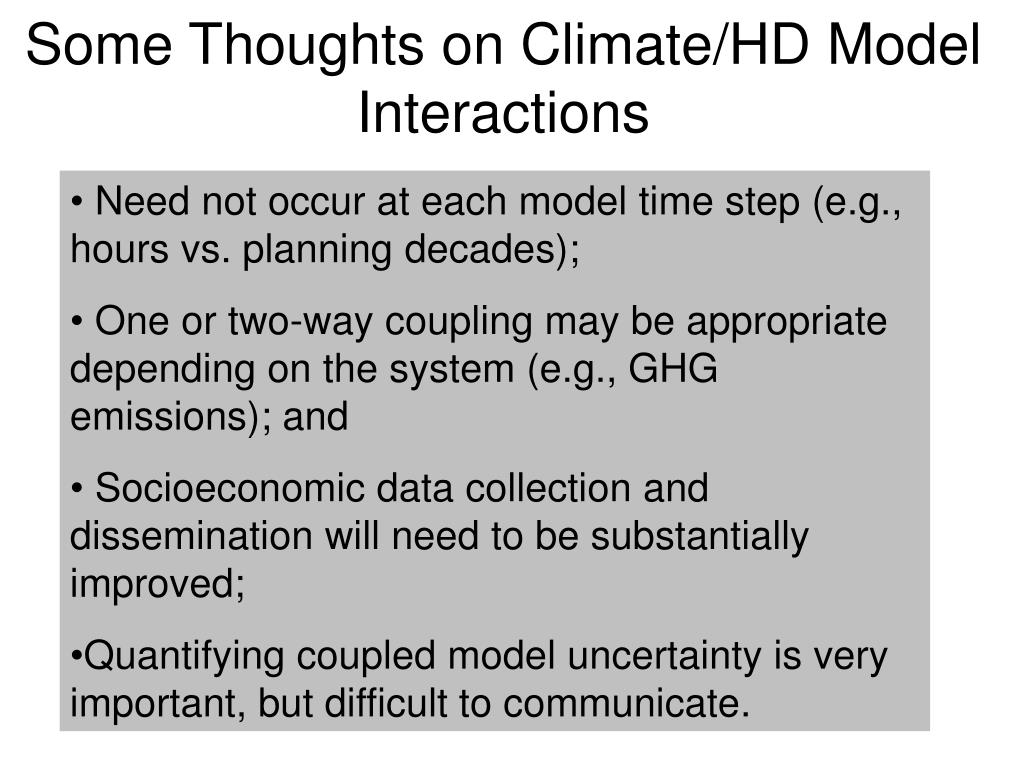 Some Thoughts on Climate/HD Model Interactions

• Need not occur at each model time step (e.g., hours vs. planning decades);

• One or two-way coupling may be appropriate depending on the system (e.g., GHG emissions); and

• Socioeconomic data collection and dissemination will need to be substantially improved;

•Quantifying coupled model uncertainty is very important, but difficult to communicate.